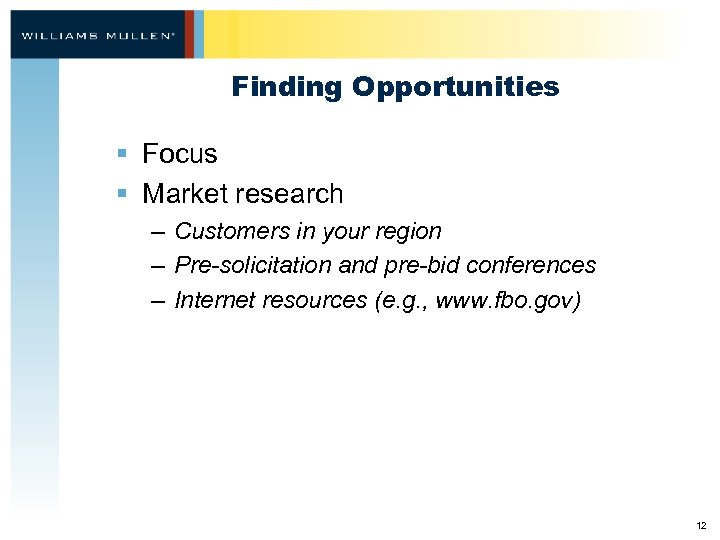 WILLIAMS MULLEN®

Finding Opportunities

▪ Focus
▪ Market research
– Customers in your region
– Pre-solicitation and pre-bid conferences
– Internet resources (e.g., www.fbo.gov)

12